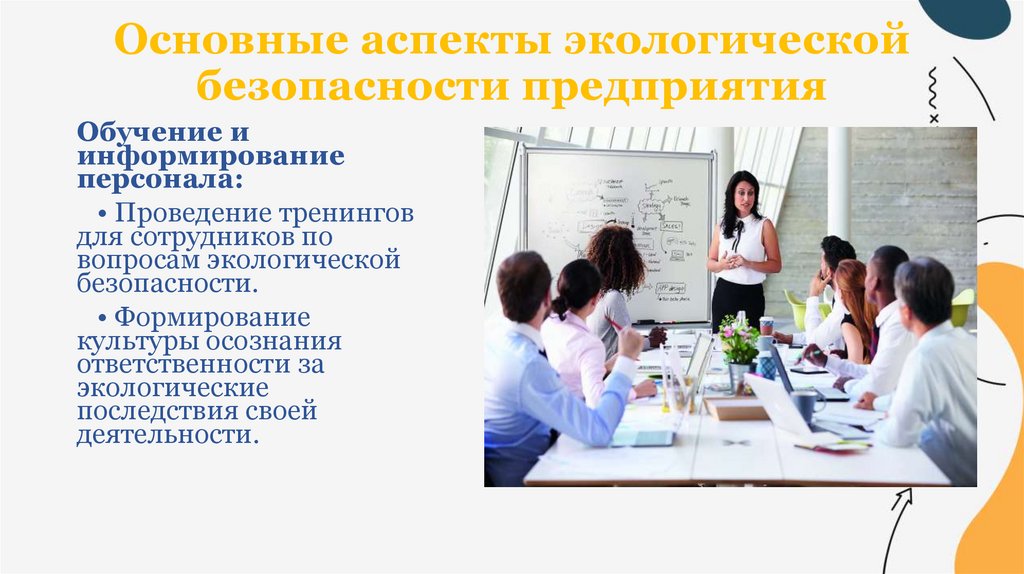 Основные аспекты экологической безопасности предприятия

Обучение и информирование персонала:

• Проведение тренингов для сотрудников по вопросам экологической безопасности.

• Формирование культуры осознания ответственности за экологические последствия своей деятельности.